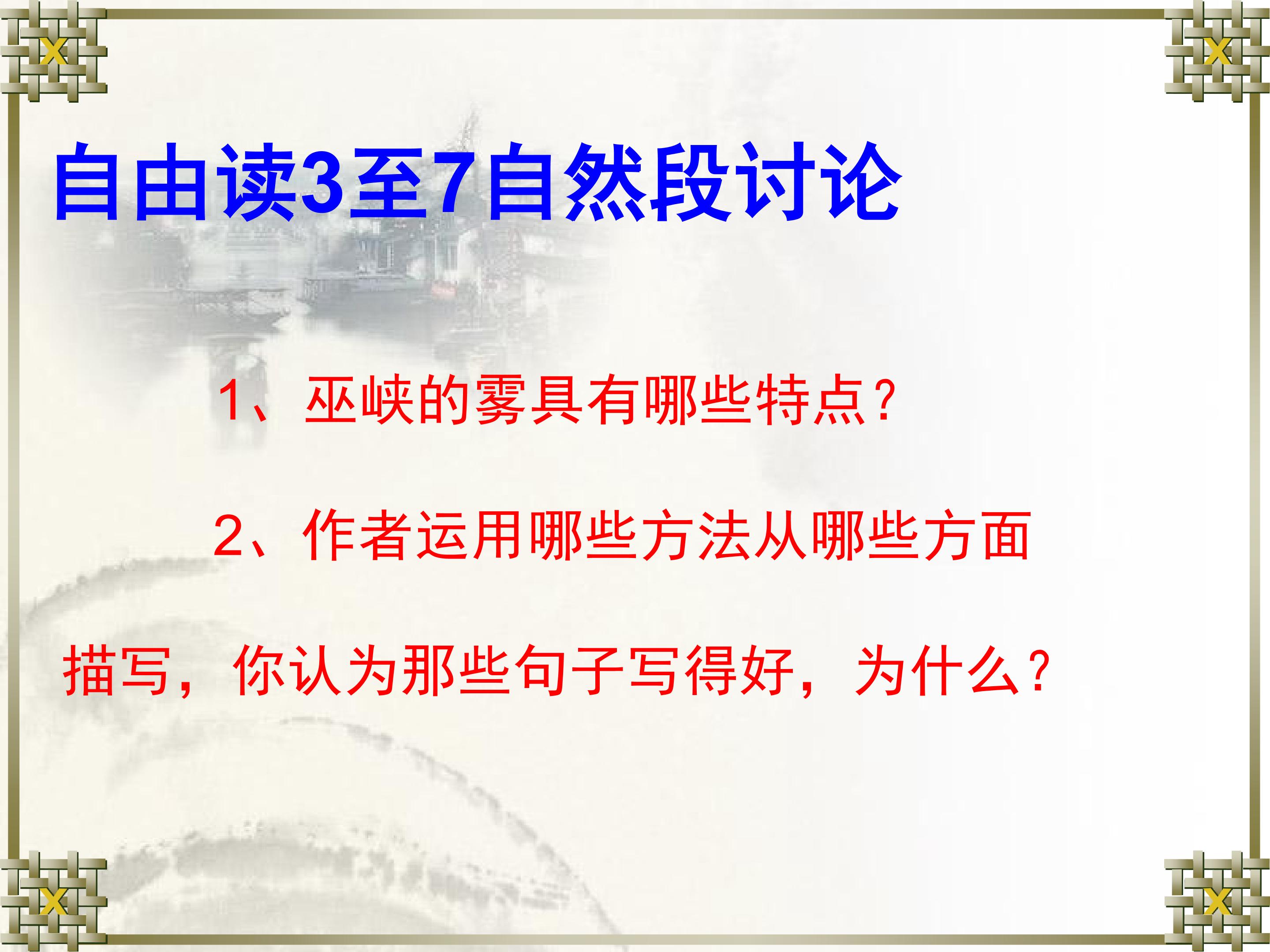 自由读3至7自然段讨论

1、巫峡的雾具有哪些特点？

2、作者运用哪些方法从哪些方面描写，你认为那些句子写得好，为什么？